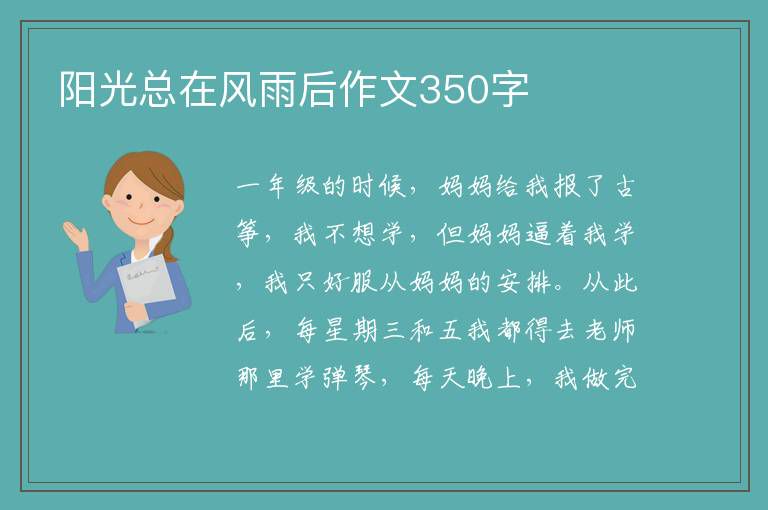 阳光总在风雨后作文350字

一年级的时候，妈妈给我报了古筝，我不想学，但妈妈逼着我学，我只好服从妈妈的安排。从此后，每星期三和五我都得去老师那里学弹琴，每天晚上，我做完